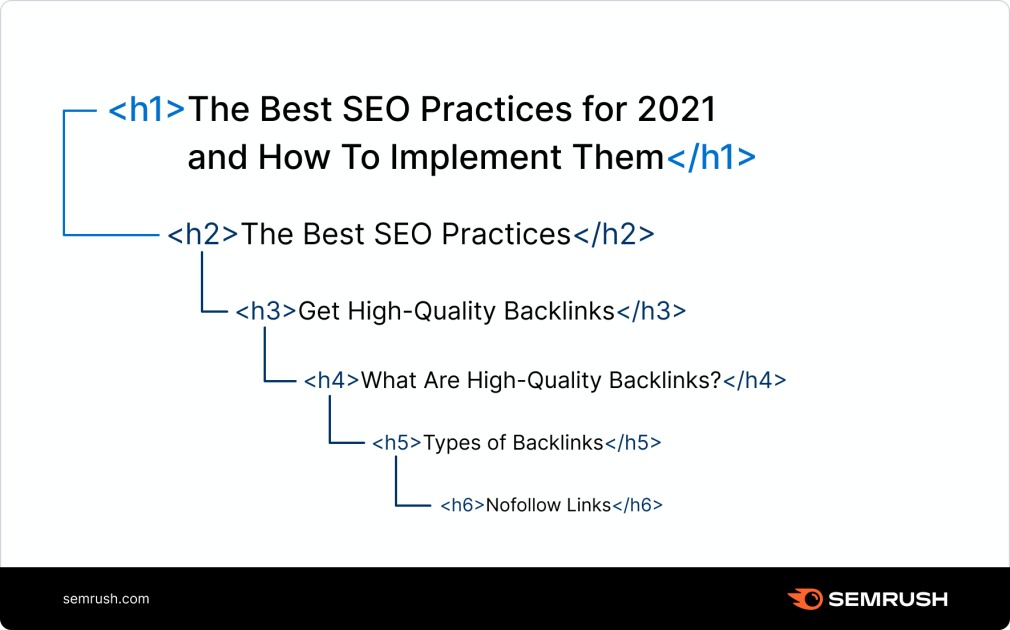 <h1>The Best SEO Practices for 2021 and How To Implement Them</h1>

<h2>The Best SEO Practices</h2>

<h3>Get High-Quality Backlinks</h3>

<h4>What Are High-Quality Backlinks?</h4>

<h5>Types of Backlinks</h5>

<h6>Nofollow Links</h6>

semrush.com

SEMRUSH